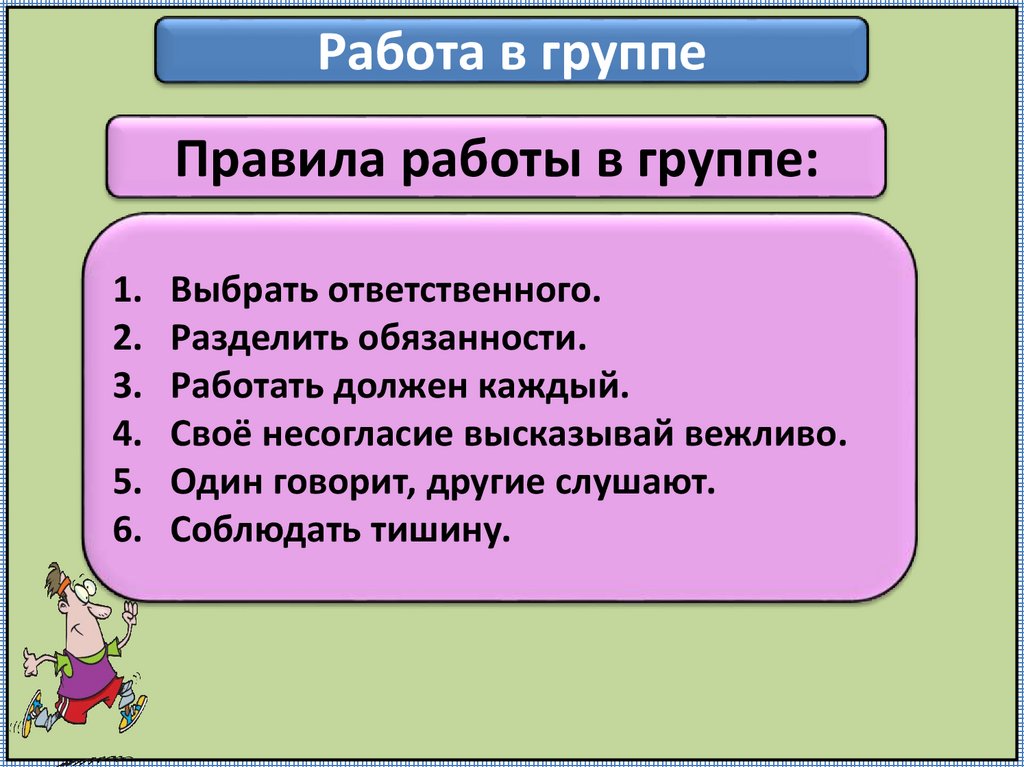 Работа в группе

Правила работы в группе:

1. Выбрать ответственного.
2. Разделить обязанности.
3. Работать должен каждый.
4. Своё несогласие высказывай вежливо.
5. Один говорит, другие слушают.
6. Соблюдать тишину.